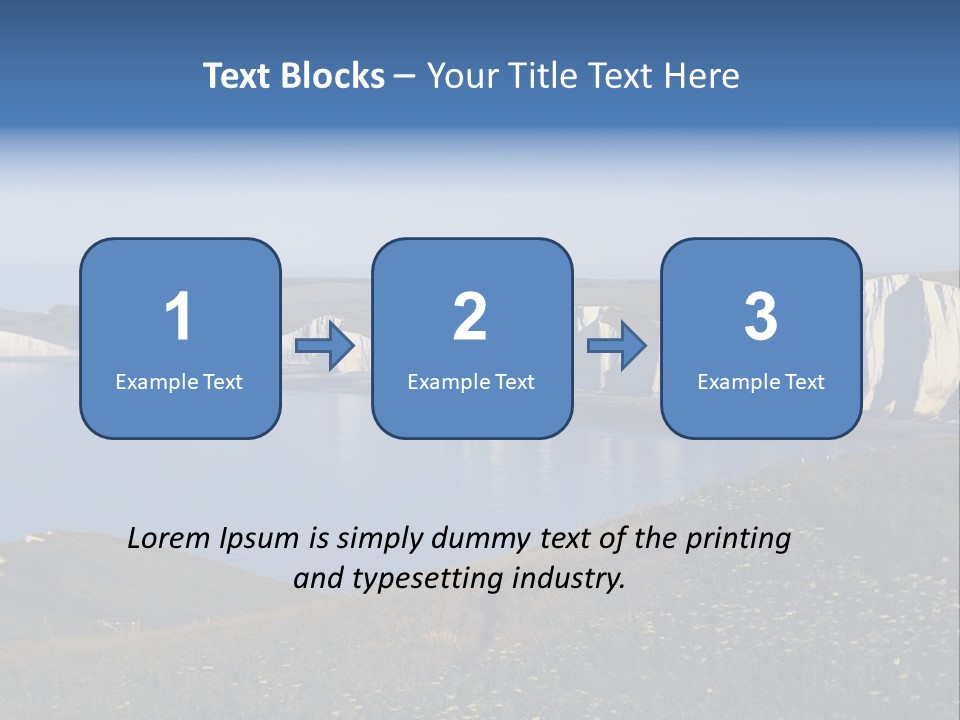 Text Blocks – Your Title Text Here

1
Example Text

2
Example Text

3
Example Text

Lorem Ipsum is simply dummy text of the printing and typesetting industry.